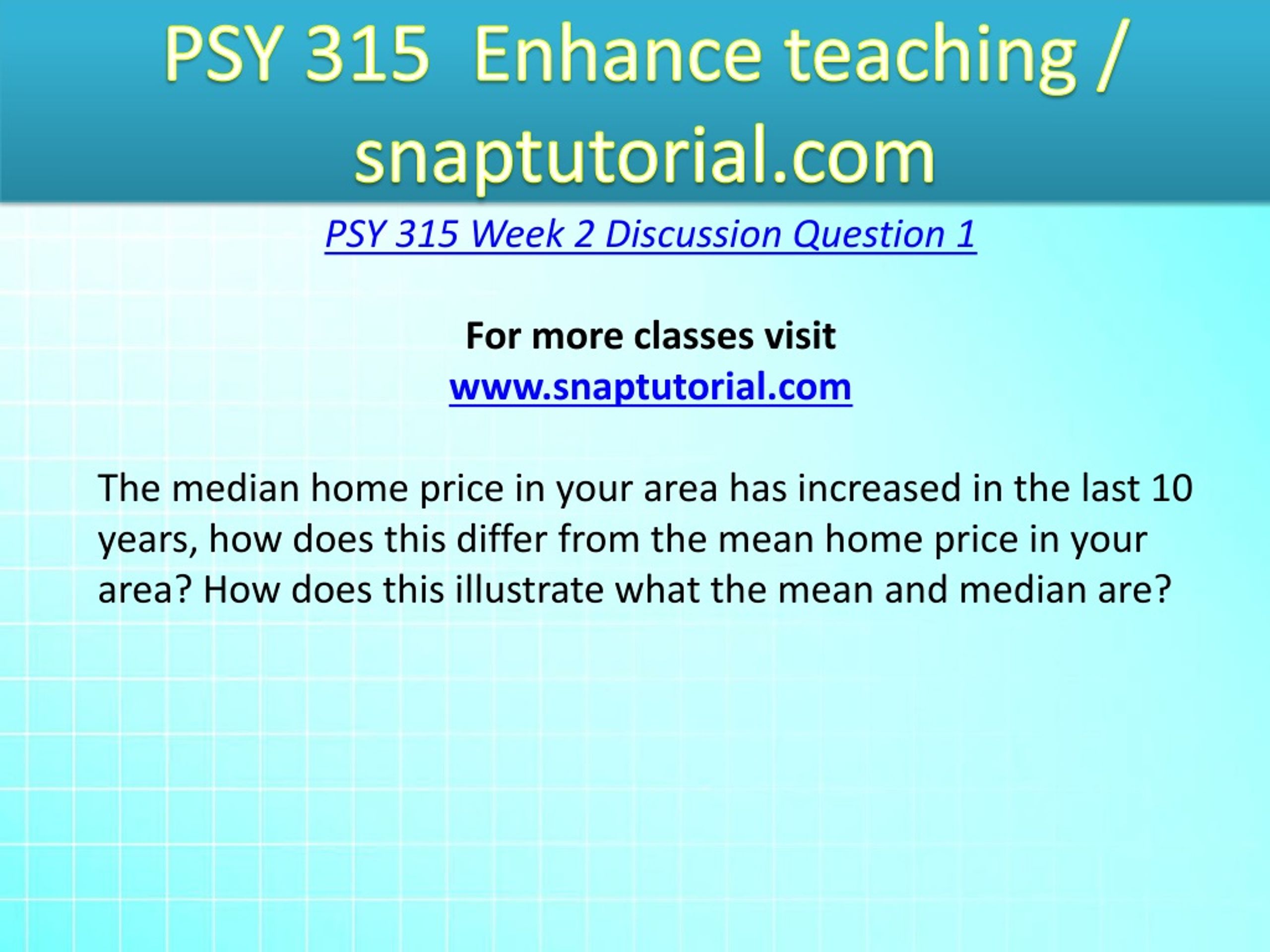 PSY 315 Enhance teaching / snaptutorial.com

PSY 315 Week 2 Discussion Question 1

For more classes visit
www.snaptutorial.com

The median home price in your area has increased in the last 10 years, how does this differ from the mean home price in your area? How does this illustrate what the mean and median are?